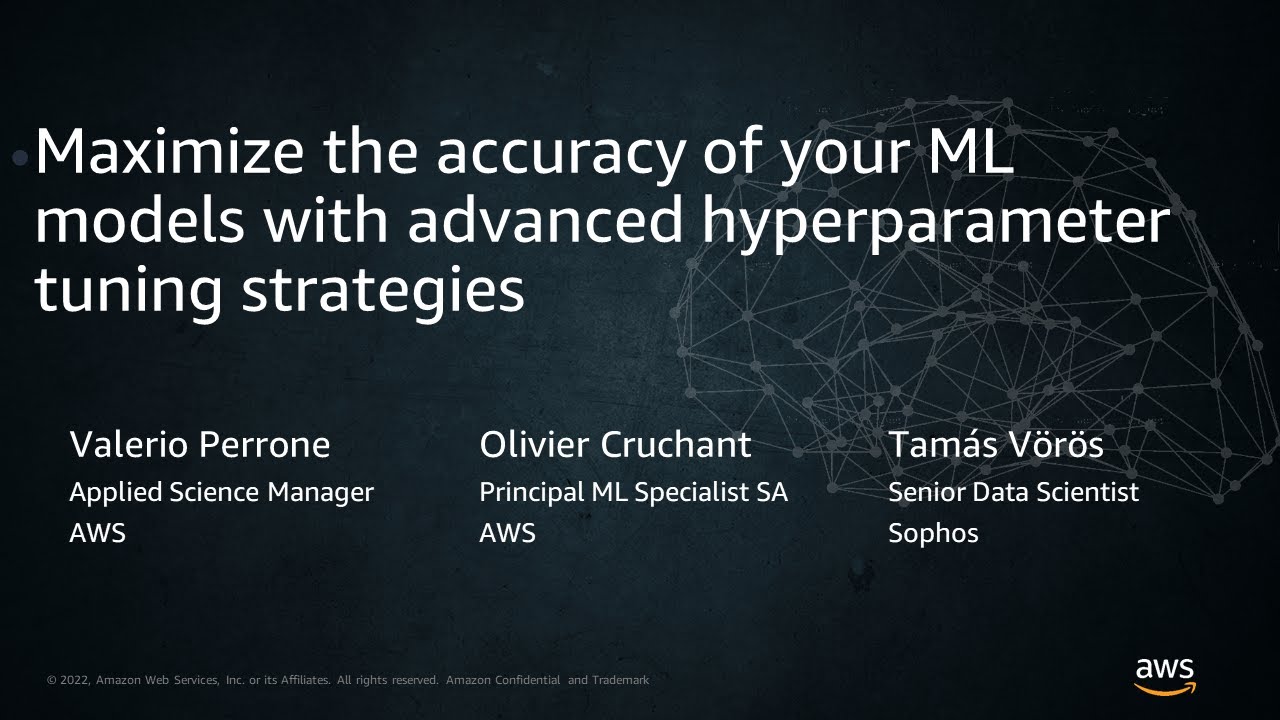 Maximize the accuracy of your ML models with advanced hyperparameter tuning strategies

Valerio Perrone
Applied Science Manager
AWS

Olivier Cruchant
Principal ML Specialist SA
AWS

Tamás Vörös
Senior Data Scientist
Sophos

© 2022, Amazon Web Services, Inc. or its Affiliates. All rights reserved. Amazon Confidential and Trademark

aws